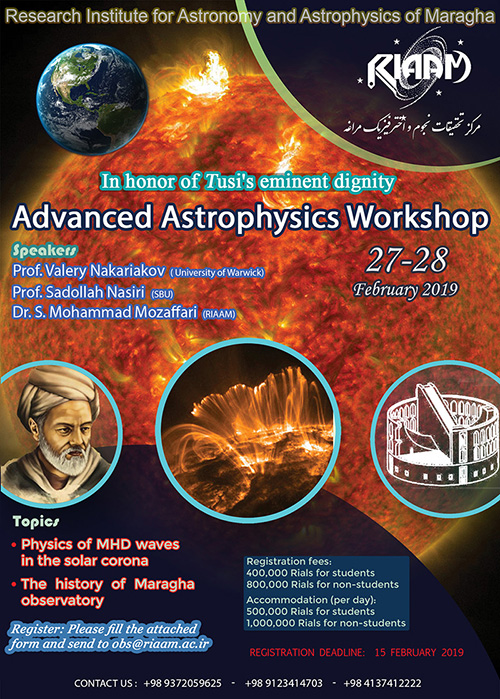 Research Institute for Astronomy and Astrophysics of Maragha

RIAAM

مرکز تحقیقات نجوم و اخترفیزیک مراغه

In honor of Tusi's eminent dignity

Advanced Astrophysics Workshop

Speakers
Prof. Valery Nakariakov (University of Warwick)
Prof. Sadollah Nasiri (SBU)
Dr. S. Mohammad Mozaffari (RIAAM)

27-28
February 2019

Topics
• Physics of MHD waves in the solar corona
• The history of Maragha observatory

Registration fees:
400,000 Rials for students
800,000 Rials for non-students
Accommodation (per day):
500,000 Rials for students
1,000,000 Rials for non-students

Register: Please fill the attached form and send to obs@riaam.ac.ir

REGISTRATION DEADLINE: 15 FEBRUARY 2019

CONTACT US : +98 9372059625 - +98 9123414703 - +98 4137412222